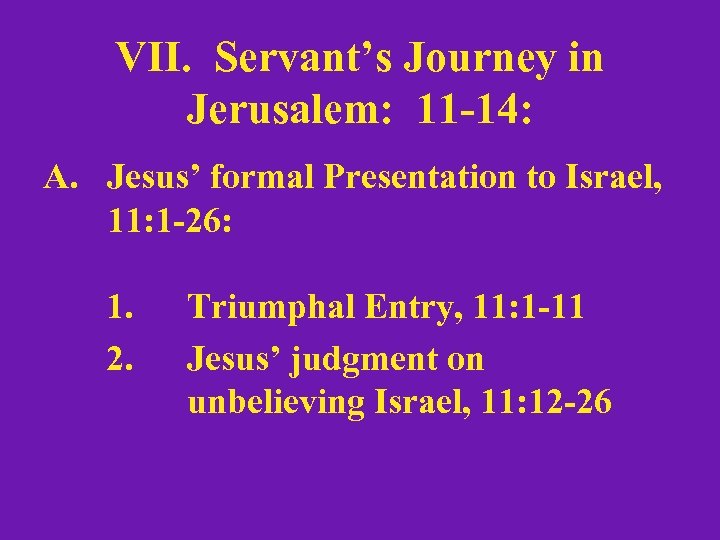 VII. Servant’s Journey in Jerusalem: 11-14:

A. Jesus’ formal Presentation to Israel, 11:1-26:

1. Triumphal Entry, 11:1-11

2. Jesus’ judgment on unbelieving Israel, 11:12-26